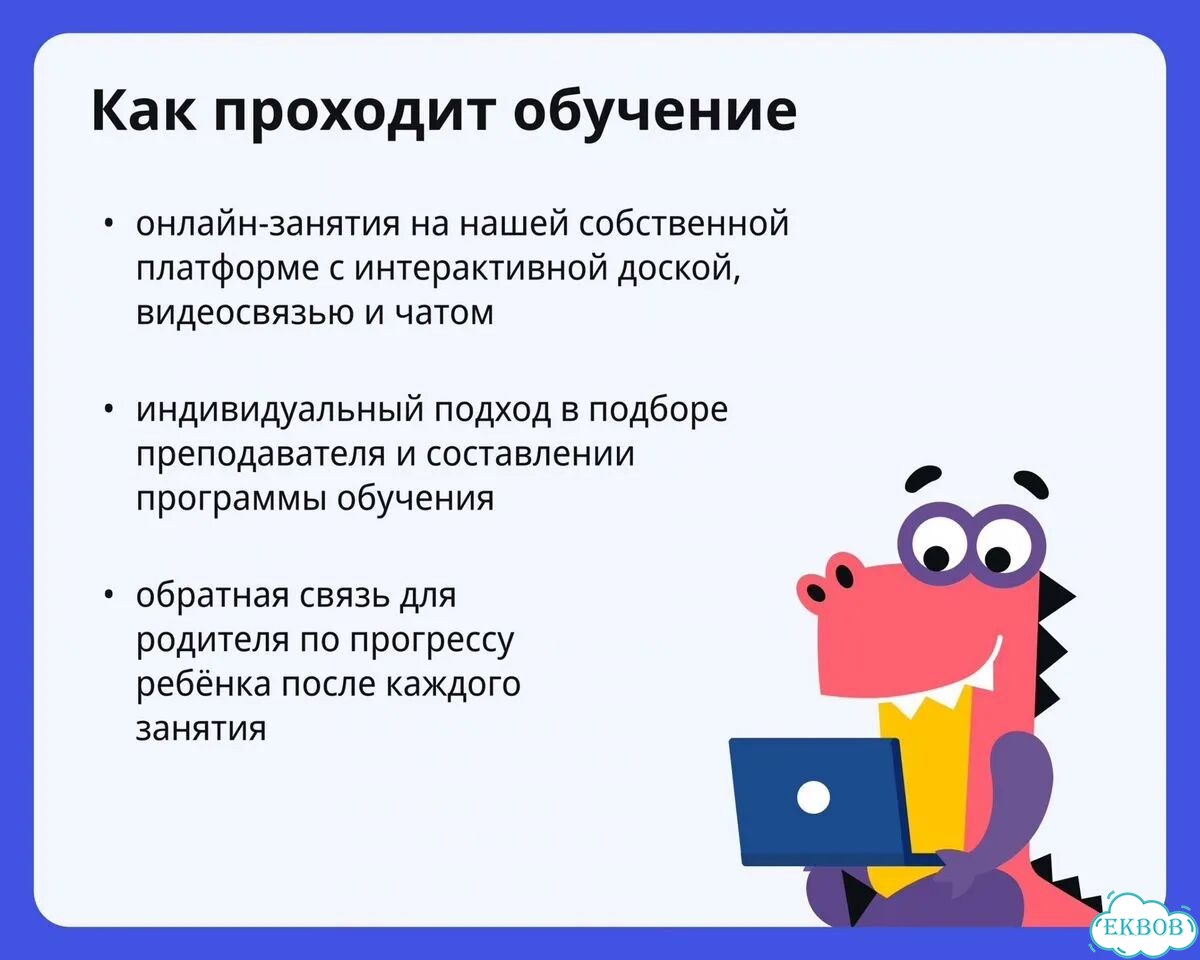 Как проходит обучение

• онлайн-занятия на нашей собственной платформе с интерактивной доской, видеосвязью и чатом

• индивидуальный подход в подборе преподавателя и составлении программы обучения

• обратная связь для родителя по прогрессу ребёнка после каждого занятия

EKBOB